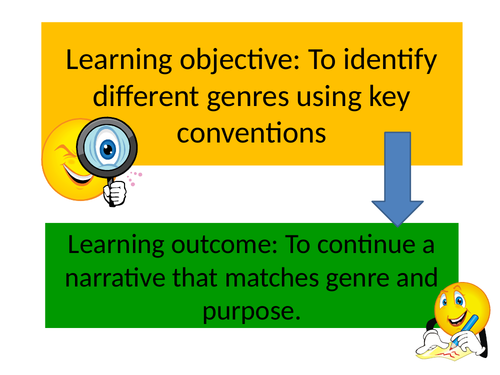 Learning objective: To identify different genres using key conventions

Learning outcome: To continue a narrative that matches genre and purpose.